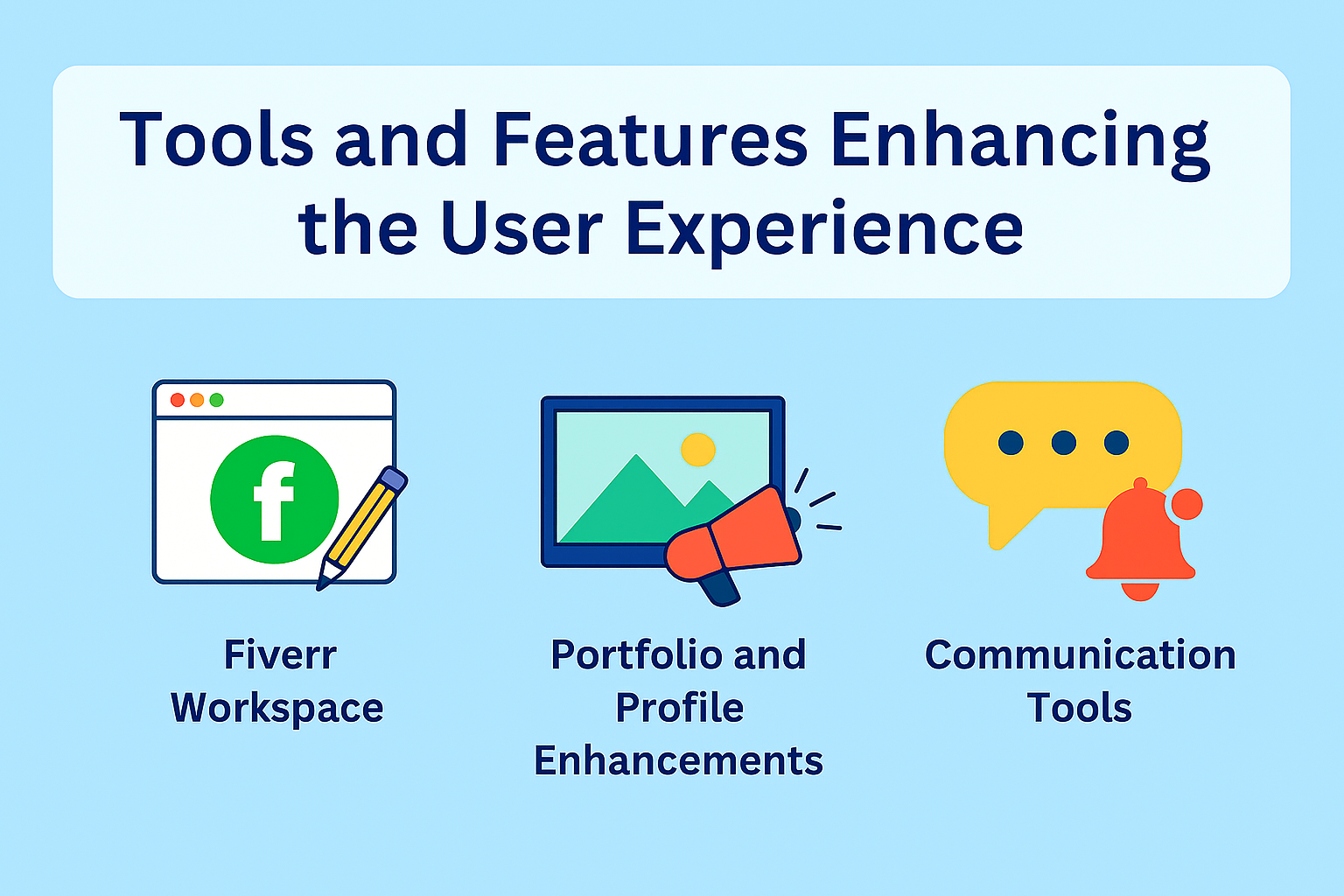 Tools and Features Enhancing the User Experience

f

Fiverr Workspace

Portfolio and Profile Enhancements

Communication Tools